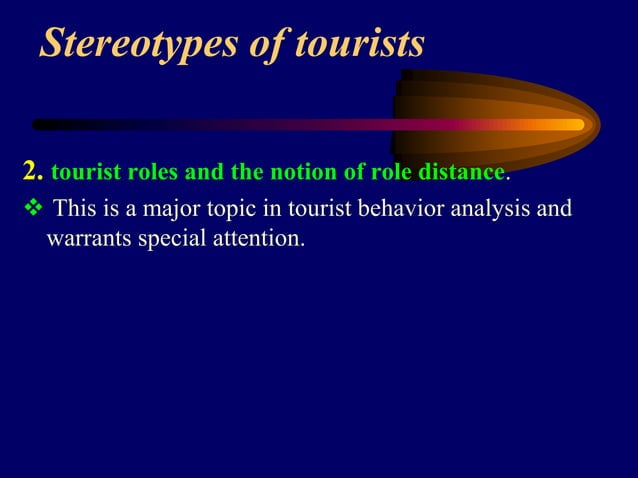 Stereotypes of tourists

2. tourist roles and the notion of role distance.

❖ This is a major topic in tourist behavior analysis and warrants special attention.